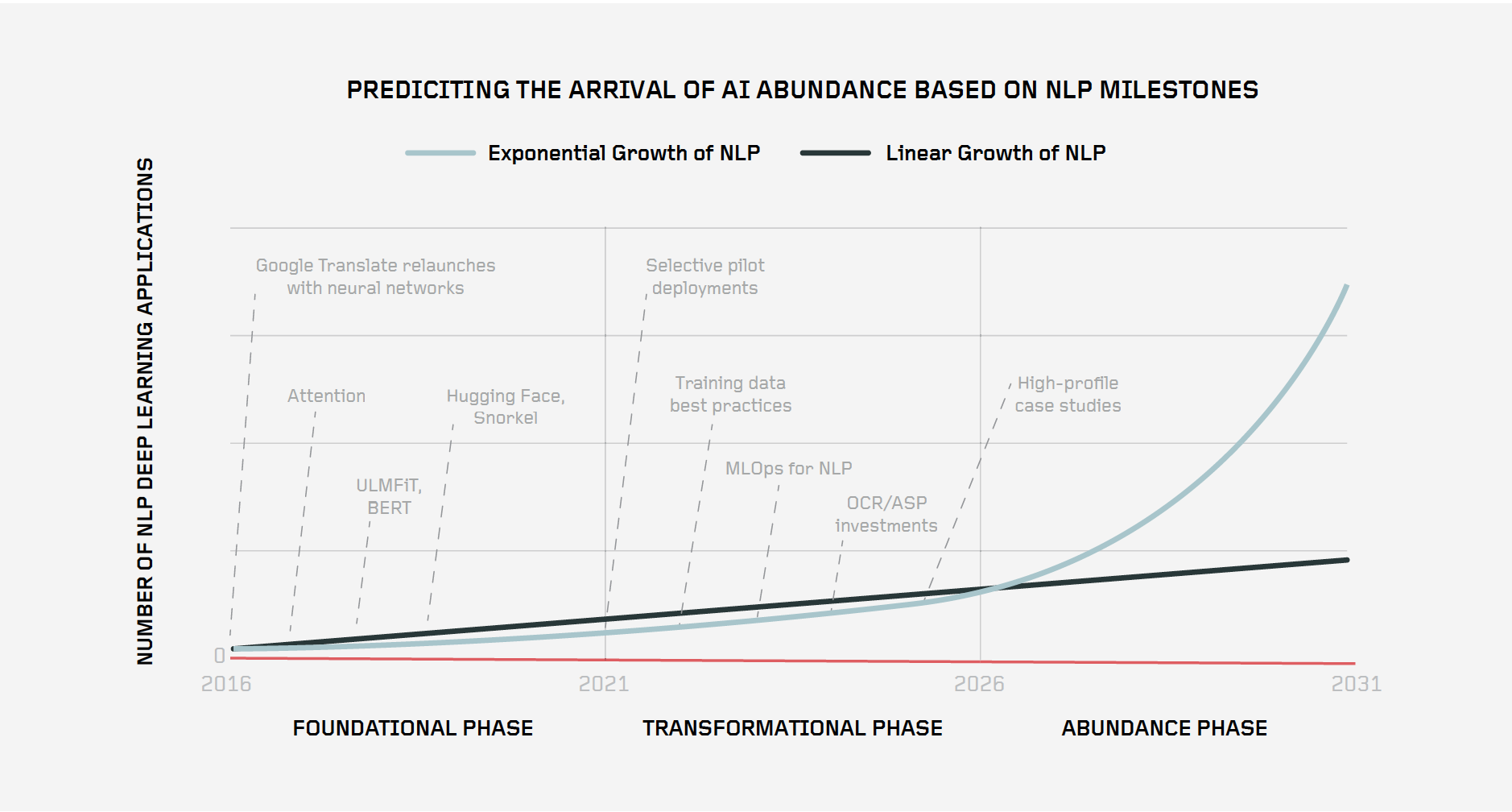 PREDICITING THE ARRIVAL OF AI ABUNDANCE BASED ON NLP MILESTONES

Exponential Growth of NLP

Linear Growth of NLP

NUMBER OF NLP DEEP LEARNING APPLICATIONS

Google Translate relaunches with neural networks

Attention

ULMFiT, BERT

Hugging Face, Snorkel

Selective pilot deployments

Training data best practices

MLOps for NLP

OCR/ASP investments

High-profile case studies

0

2016

2021

2026

2031

FOUNDATIONAL PHASE

TRANSFORMATIONAL PHASE

ABUNDANCE PHASE